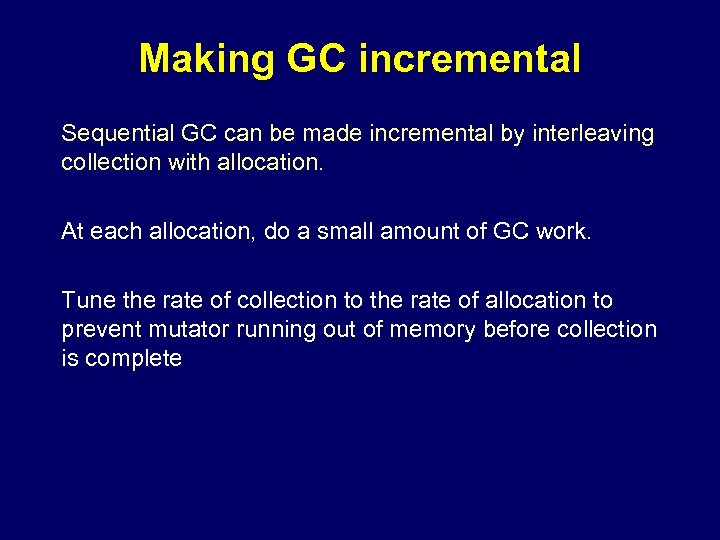 Making GC incremental

Sequential GC can be made incremental by interleaving collection with allocation.

At each allocation, do a small amount of GC work.

Tune the rate of collection to the rate of allocation to prevent mutator running out of memory before collection is complete